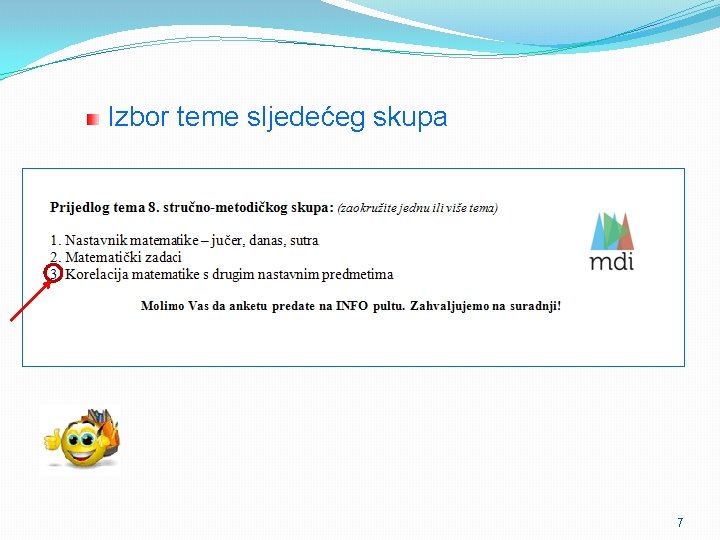 Izbor teme sljedećeg skupa

Prijedlog tema 8. stručno-metodičkog skupa: (zaokružite jednu ili više tema)

1. Nastavnik matematike – jučer, danas, sutra
2. Matematički zadaci
3. Korelacija matematike s drugim nastavnim predmetima

mdi

Molimo Vas da anketu predate na INFO pultu. Zahvaljujemo na suradnji!

7